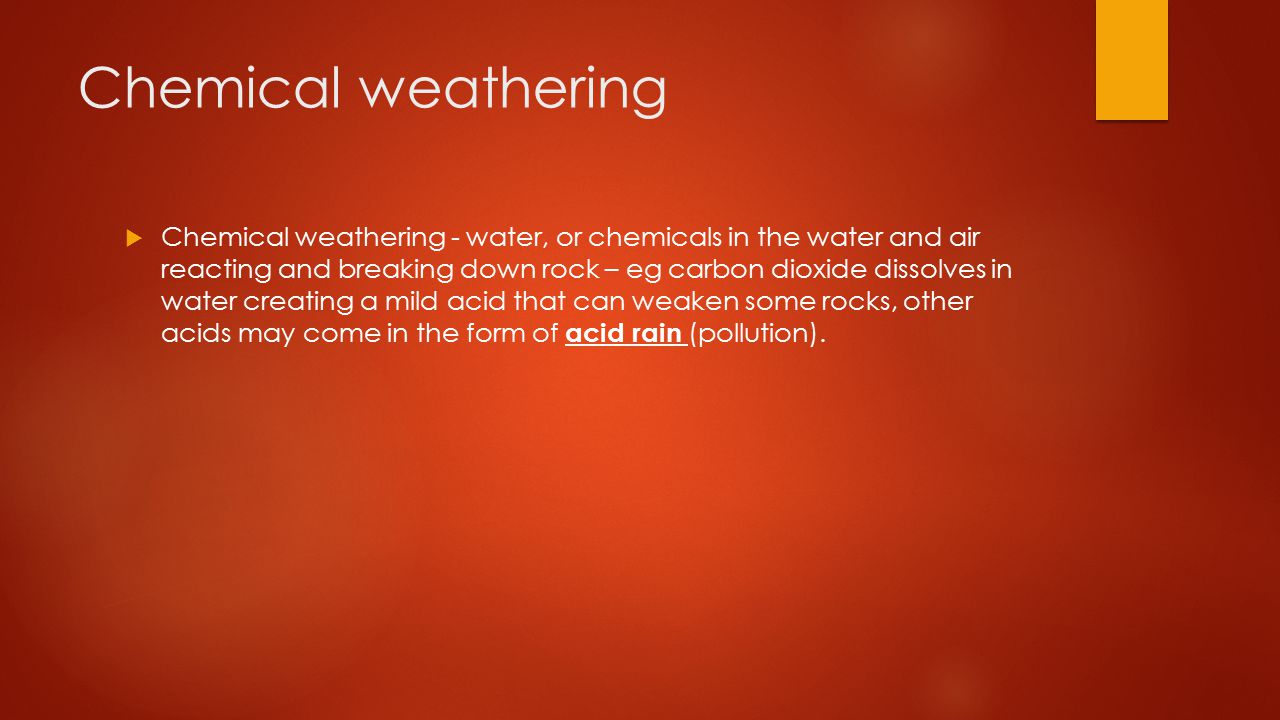 Chemical weathering

Chemical weathering - water, or chemicals in the water and air reacting and breaking down rock – eg carbon dioxide dissolves in water creating a mild acid that can weaken some rocks, other acids may come in the form of acid rain (pollution).